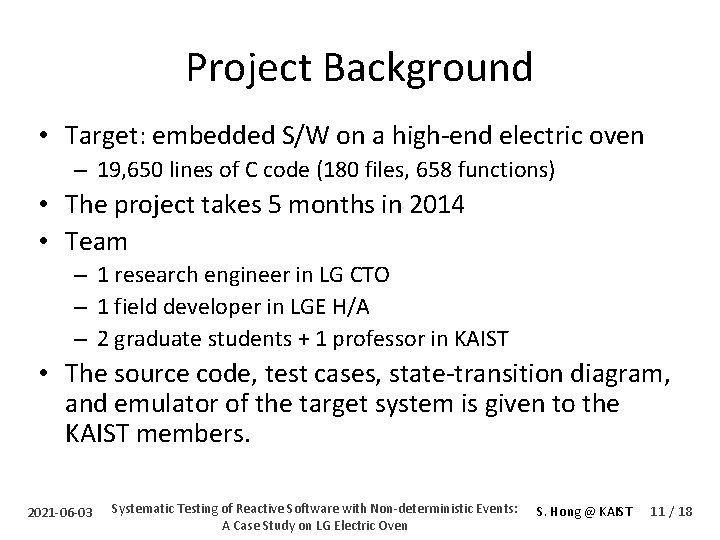 Project Background

• Target: embedded S/W on a high-end electric oven
  – 19,650 lines of C code (180 files, 658 functions)
• The project takes 5 months in 2014
• Team
  – 1 research engineer in LG CTO
  – 1 field developer in LGE H/A
  – 2 graduate students + 1 professor in KAIST
• The source code, test cases, state-transition diagram, and emulator of the target system is given to the KAIST members.

2021-06-03 Systematic Testing of Reactive Software with Non-deterministic Events: A Case Study on LG Electric Oven S. Hong @ KAIST 11 / 18